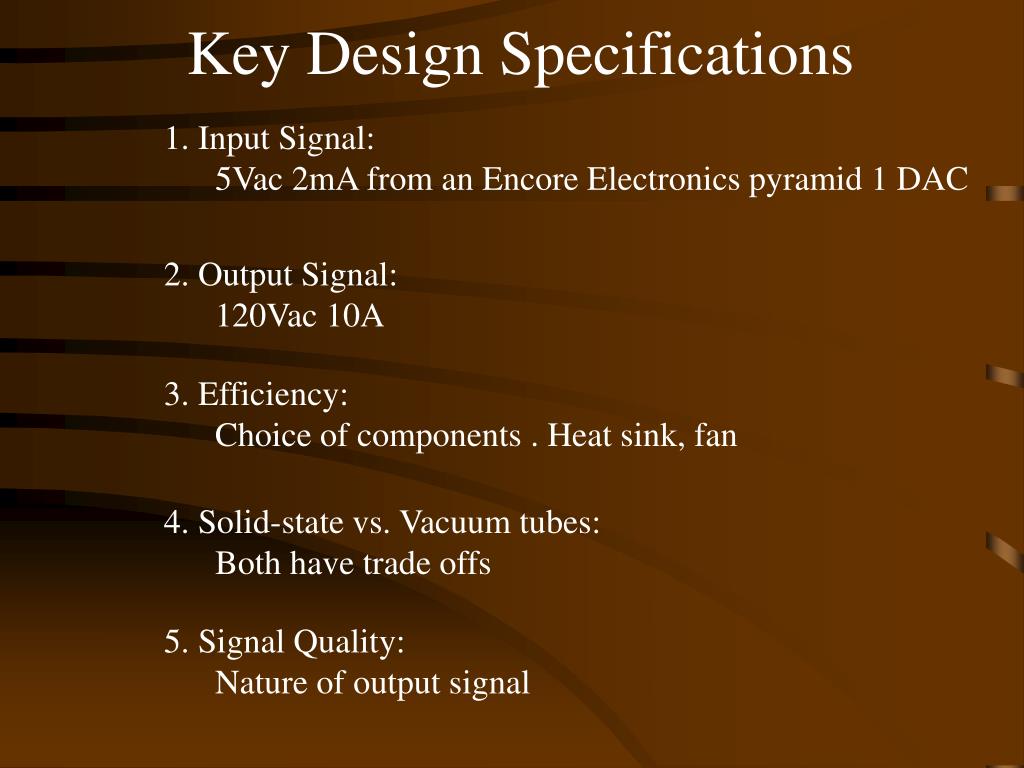 Key Design Specifications

1. Input Signal:
5Vac 2mA from an Encore Electronics pyramid 1 DAC

2. Output Signal:
120Vac 10A

3. Efficiency:
Choice of components . Heat sink, fan

4. Solid-state vs. Vacuum tubes:
Both have trade offs

5. Signal Quality:
Nature of output signal